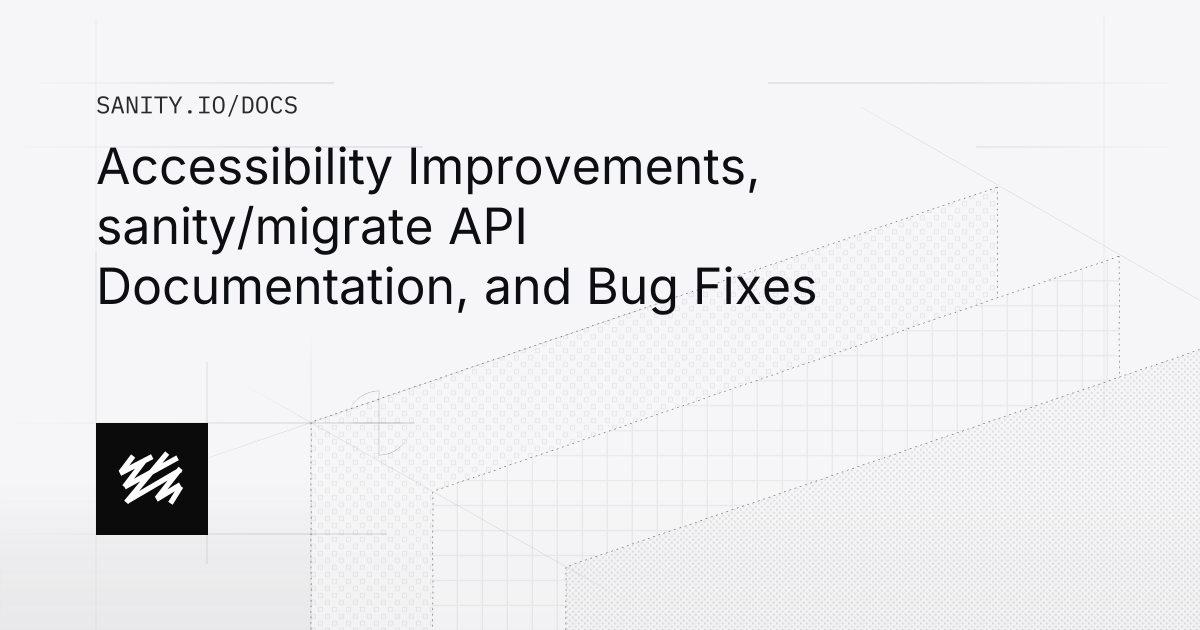 SANITY.IO/DOCS

Accessibility Improvements, sanity/migrate API Documentation, and Bug Fixes